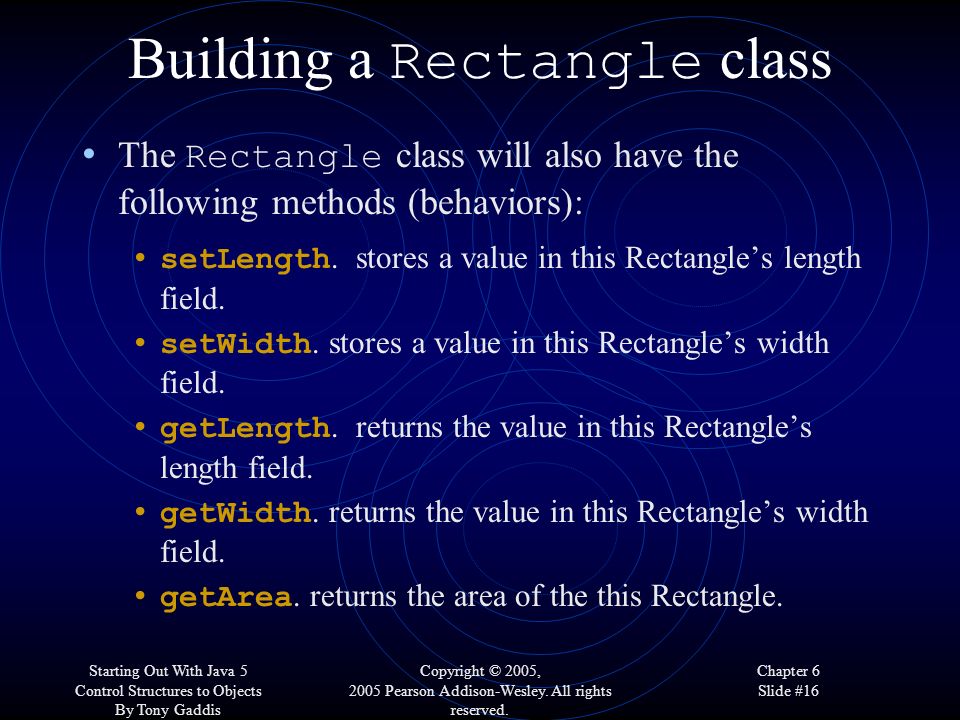 Building a Rectangle class

• The Rectangle class will also have the following methods (behaviors):

• setLength. stores a value in this Rectangle's length field.
• setWidth. stores a value in this Rectangle's width field.
• getLength. returns the value in this Rectangle's length field.
• getWidth. returns the value in this Rectangle's width field.
• getArea. returns the area of the this Rectangle.

Starting Out With Java 5
Control Structures to Objects
By Tony Gaddis

Copyright © 2005, 2005 Pearson Addison-Wesley. All rights reserved.

Chapter 6
Slide #16